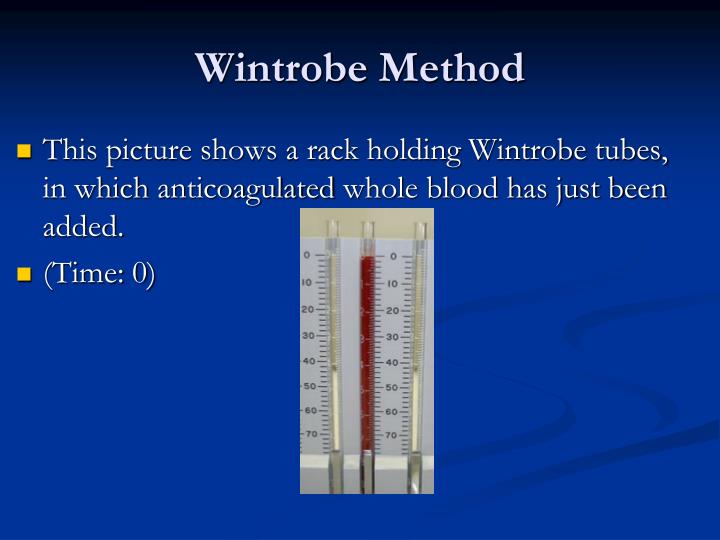 Wintrobe Method

This picture shows a rack holding Wintrobe tubes, in which anticoagulated whole blood has just been added.

(Time: 0)

0
10
20
30
40
50
60
70

0
10
20
30
40
50
60
70